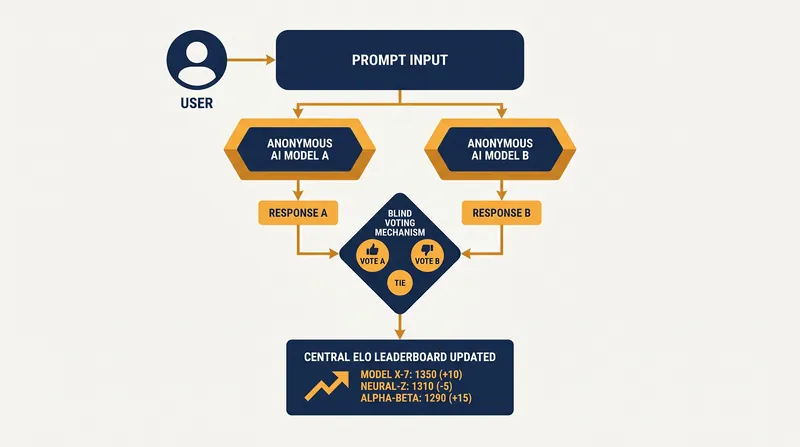 USER

PROMPT INPUT

ANONYMOUS AI MODEL A

ANONYMOUS AI MODEL B

RESPONSE A

RESPONSE B

BLIND VOTING MECHANISM

VOTE A

VOTE B

TIE

CENTRAL ELO LEADERBOARD UPDATED

MODEL X-7: 1350 (+10)
NEURAL-Z: 1310 (-5)
ALPHA-BETA: 1290 (+15)